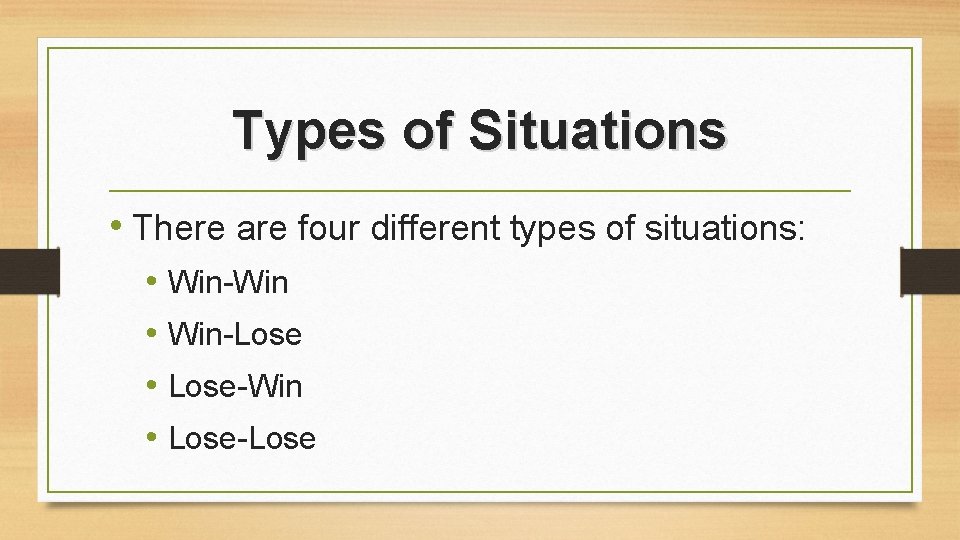 Types of Situations

• There are four different types of situations:
  • Win-Win
  • Win-Lose
  • Lose-Win
  • Lose-Lose